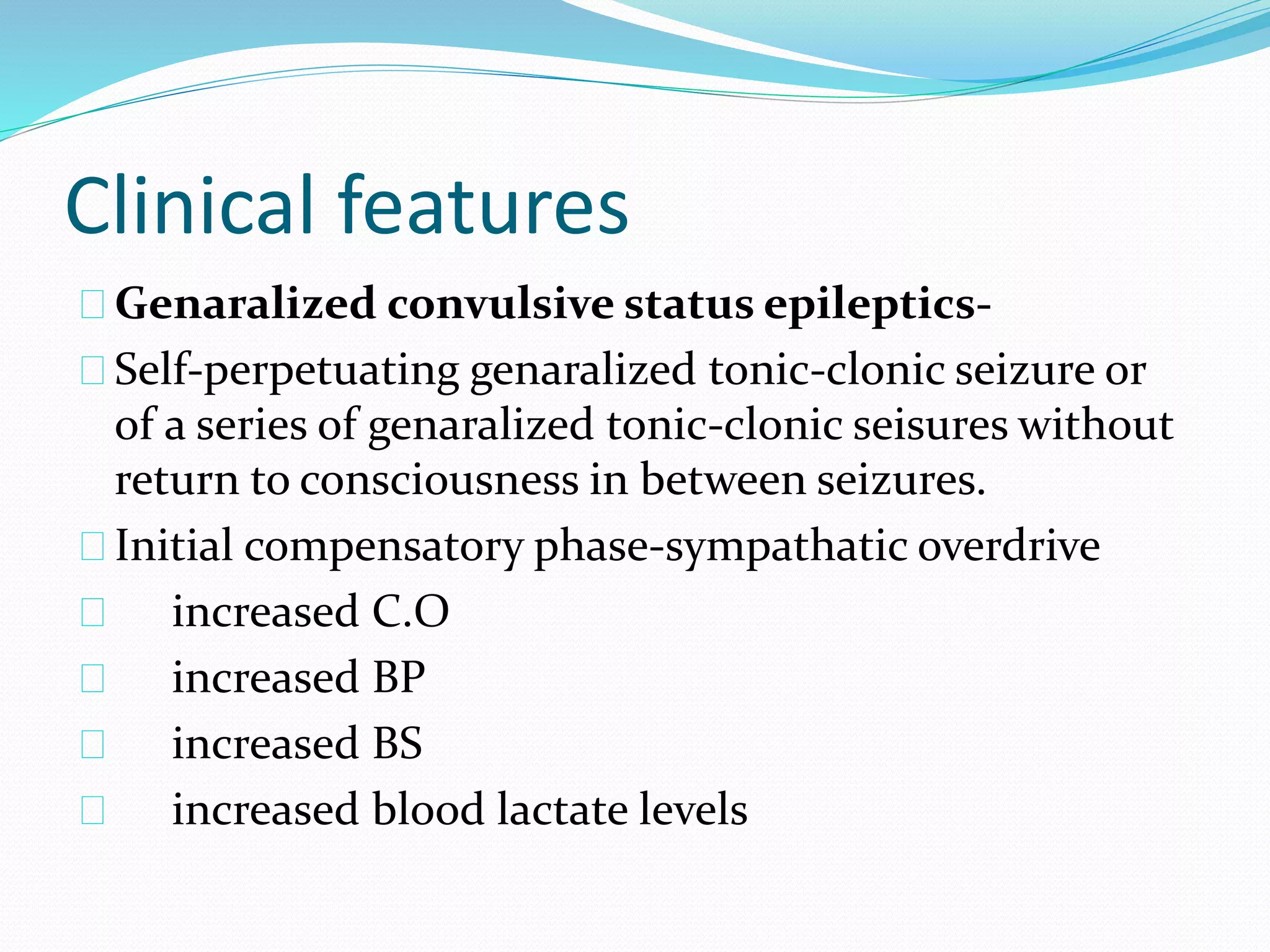 Clinical features

Genaralized convulsive status epileptics-

Self-perpetuating genaralized tonic-clonic seizure or of a series of genaralized tonic-clonic seisures without return to consciousness in between seizures.

Initial compensatory phase-sympathatic overdrive

increased C.O

increased BP

increased BS

increased blood lactate levels